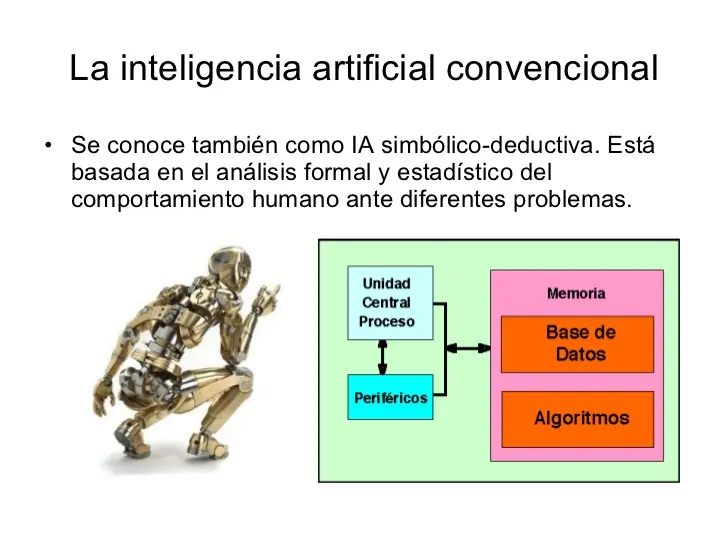 La inteligencia artificial convencional

• Se conoce también como IA simbólico-deductiva. Está basada en el análisis formal y estadístico del comportamiento humano ante diferentes problemas.

Unidad Central Proceso

Periféricos

Memoria

Base de Datos

Algoritmos